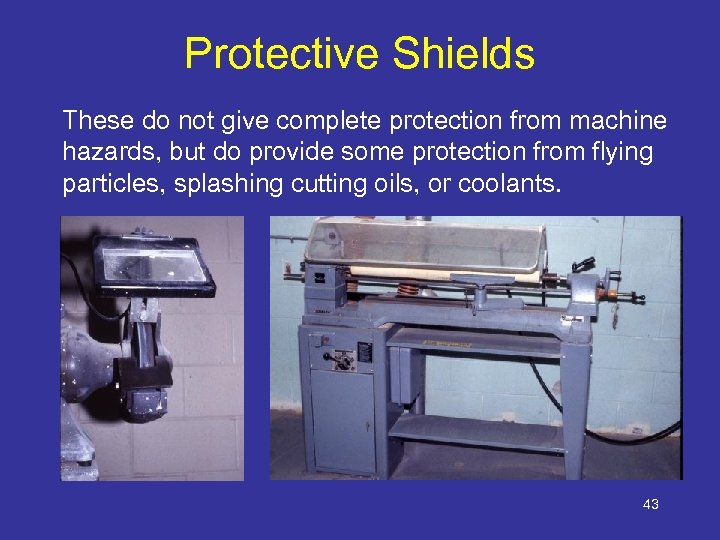 Protective Shields

These do not give complete protection from machine hazards, but do provide some protection from flying particles, splashing cutting oils, or coolants.

43